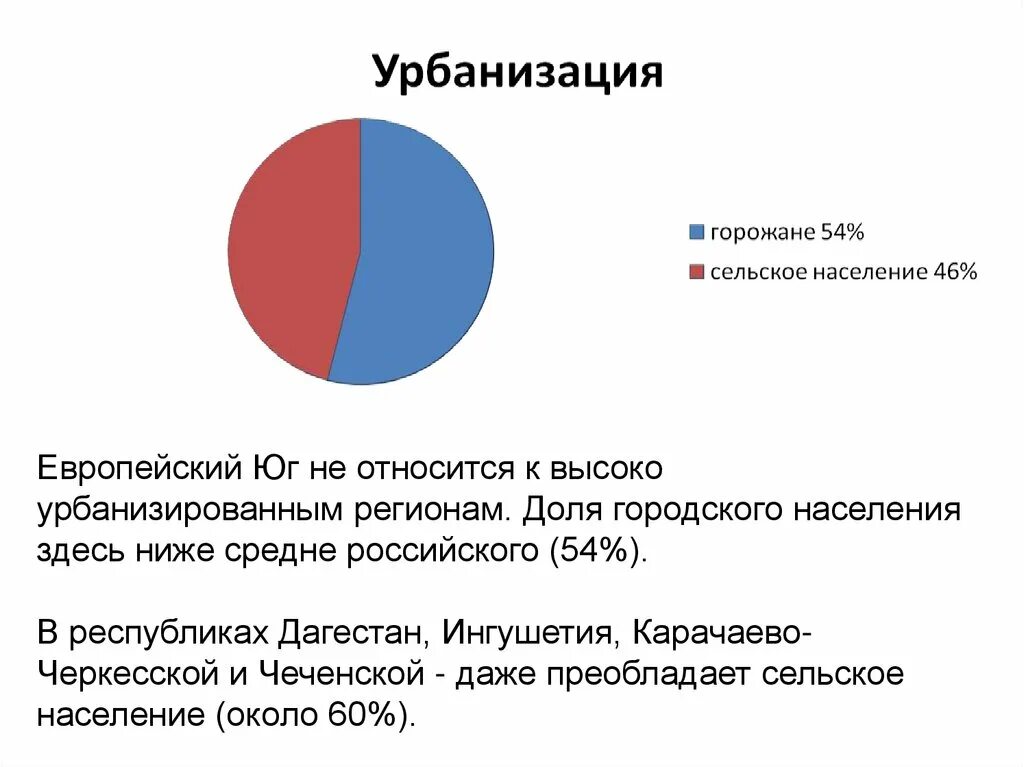 Урбанизация

горожане 54%

сельское население 46%

Европейский Юг не относится к высоко урбанизированным регионам. Доля городского населения здесь ниже средне российского (54%).

В республиках Дагестан, Ингушетия, Карачаево-Черкесской и Чеченской - даже преобладает сельское население (около 60%).